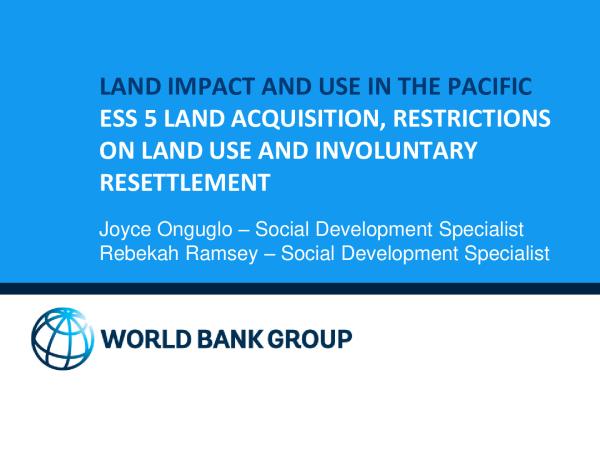 LAND IMPACT AND USE IN THE PACIFIC
ESS 5 LAND ACQUISITION, RESTRICTIONS ON LAND USE AND INVOLUNTARY RESETTLEMENT

Joyce Onguglo – Social Development Specialist
Rebekah Ramsey – Social Development Specialist

WORLD BANK GROUP